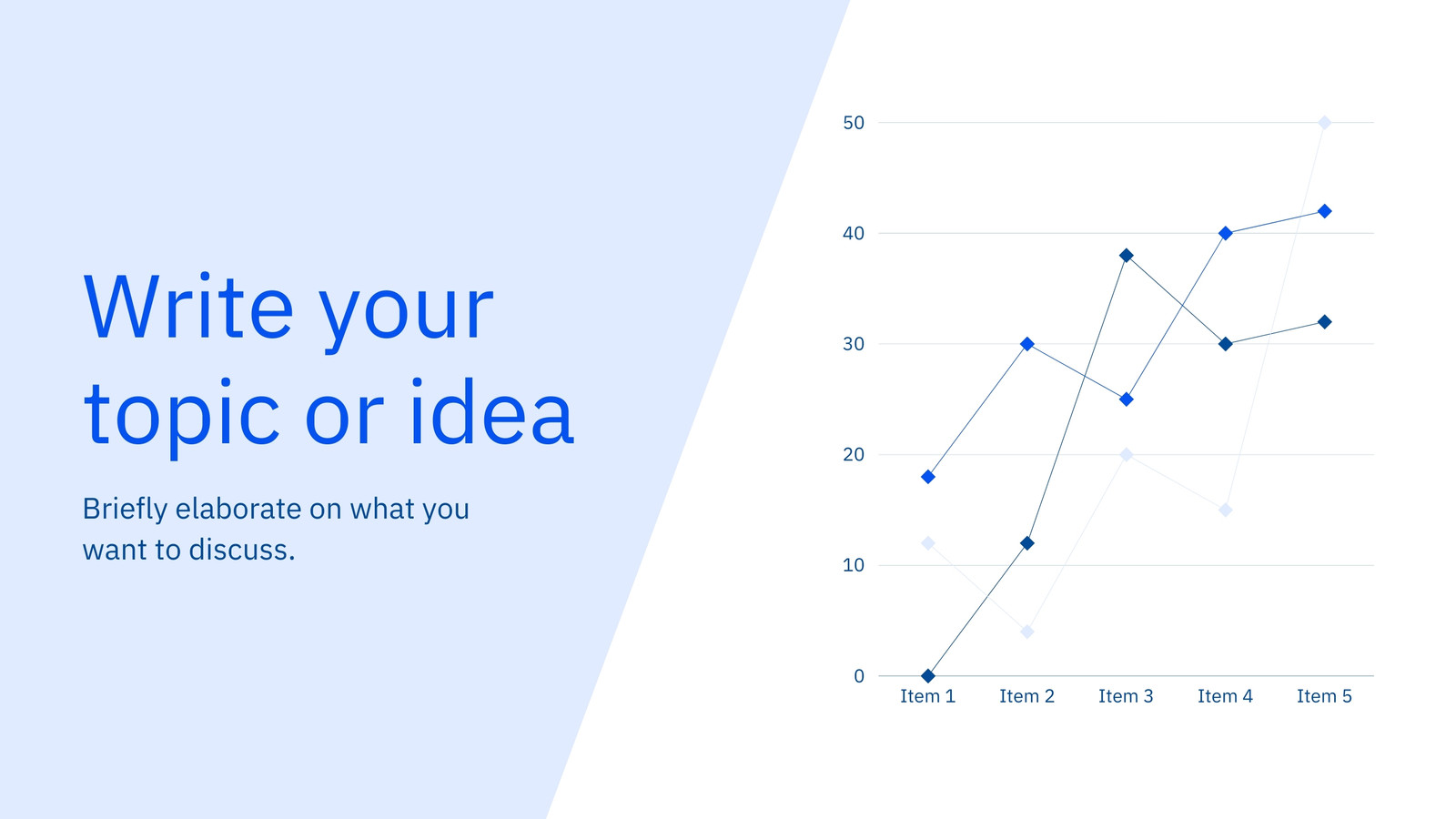 Write your topic or idea

Briefly elaborate on what you want to discuss.

50
40
30
20
10
0
Item 1 Item 2 Item 3 Item 4 Item 5